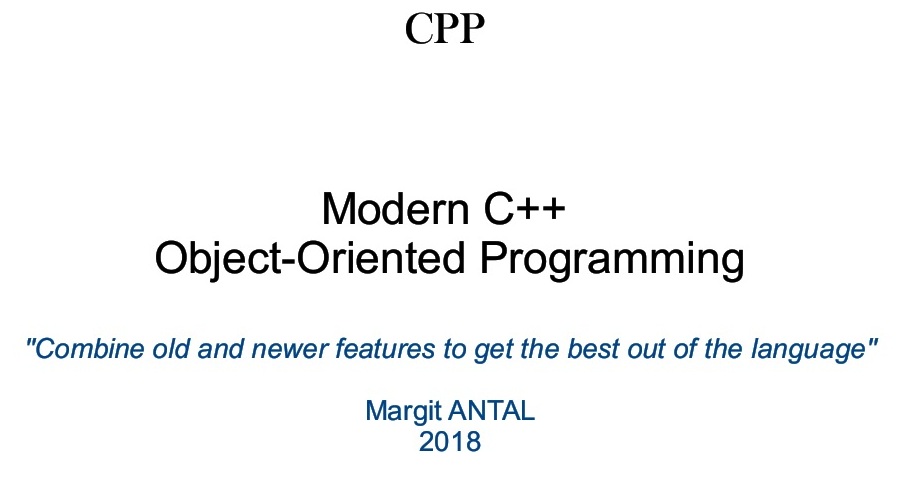 CPP

Modern C++
Object-Oriented Programming

"Combine old and newer features to get the best out of the language"

Margit ANTAL
2018